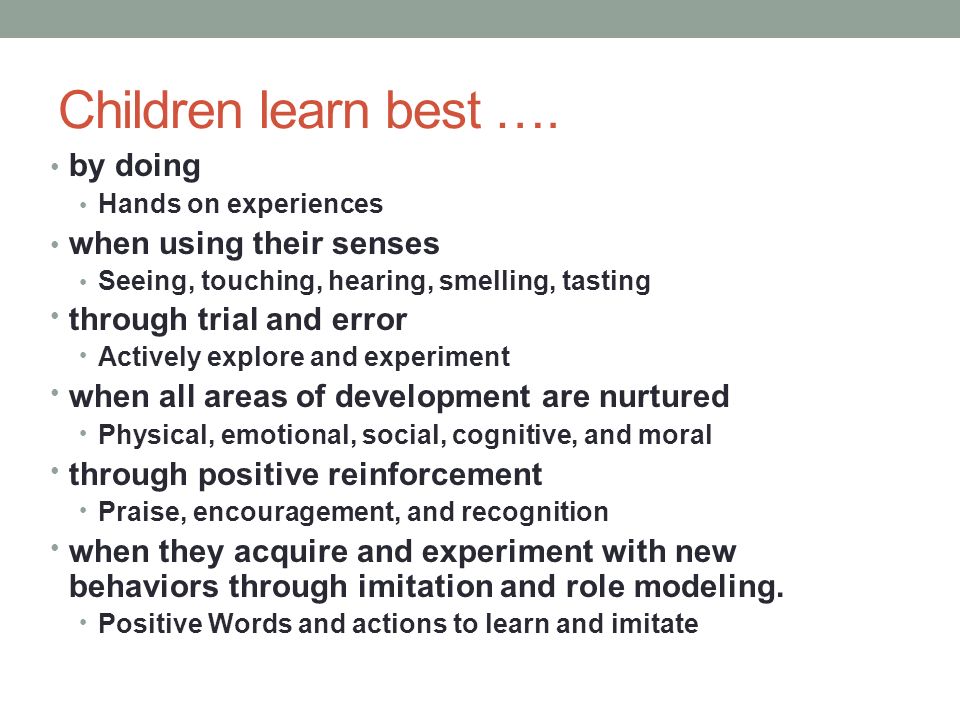 Children learn best ….

• by doing
  • Hands on experiences
• when using their senses
  • Seeing, touching, hearing, smelling, tasting
• through trial and error
  • Actively explore and experiment
• when all areas of development are nurtured
  • Physical, emotional, social, cognitive, and moral
• through positive reinforcement
  • Praise, encouragement, and recognition
• when they acquire and experiment with new behaviors through imitation and role modeling.
  • Positive Words and actions to learn and imitate